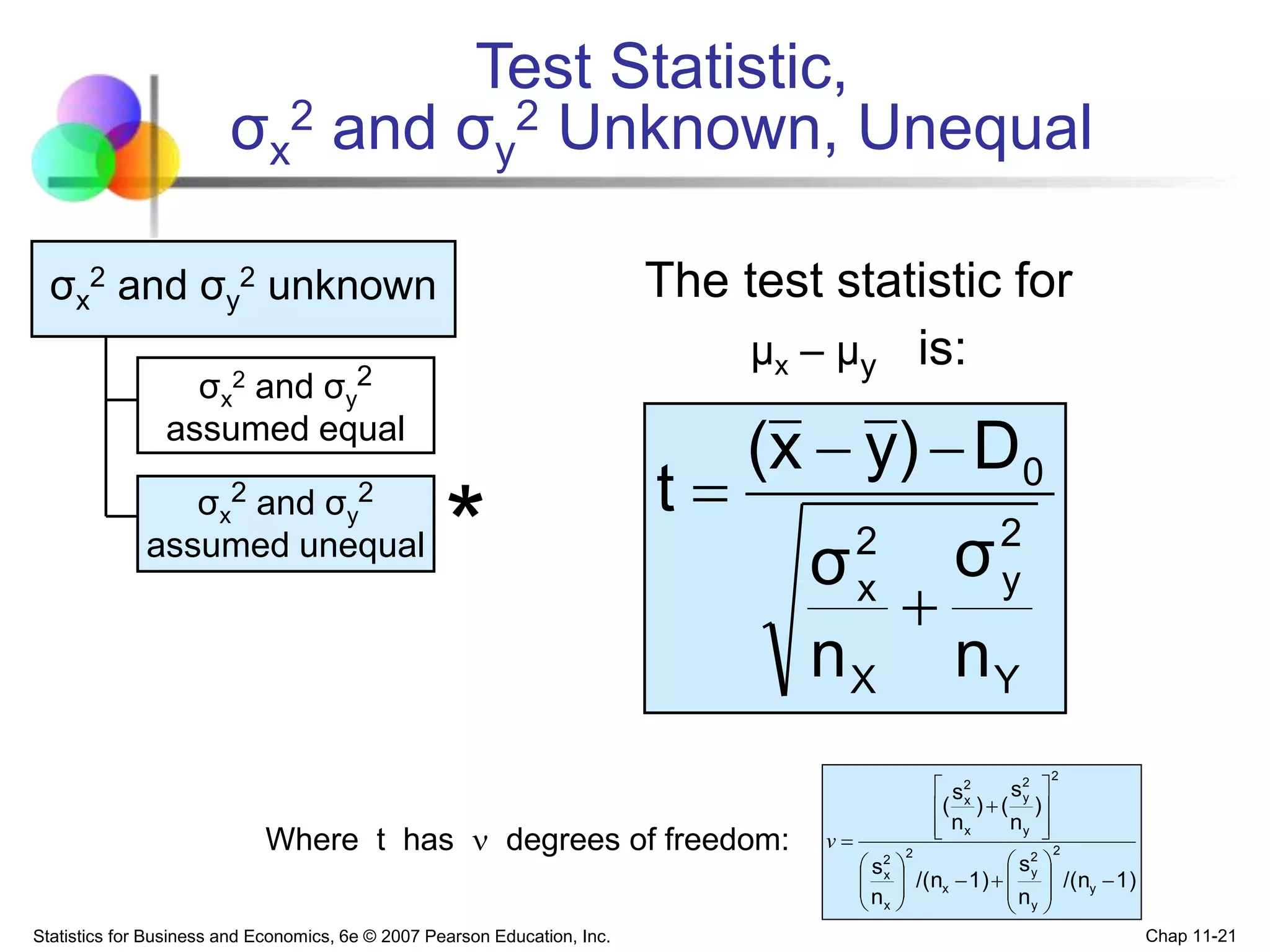 Test Statistic,
$\sigma_x^2$ and $\sigma_y^2$ Unknown, Unequal

$\sigma_x^2$ and $\sigma_y^2$ unknown

$\sigma_x^2$ and $\sigma_y^2$ assumed equal

$\sigma_x^2$ and $\sigma_y^2$ assumed unequal

*

The test statistic for $\mu_x - \mu_y$ is:

$t = \frac{(\bar{x} - \bar{y}) - D_0}{\sqrt{\frac{\sigma_x^2}{n_X} + \frac{\sigma_y^2}{n_Y}}}$

Where t has $\nu$ degrees of freedom:

$\nu = \frac{\left[(\frac{s_x^2}{n_x}) + (\frac{s_y^2}{n_y})\right]^2}{\left(\frac{s_x^2}{n_x}\right)^2/(n_x - 1) + \left(\frac{s_y^2}{n_y}\right)^2/(n_y - 1)}$

Statistics for Business and Economics, 6e © 2007 Pearson Education, Inc.

Chap 11-21